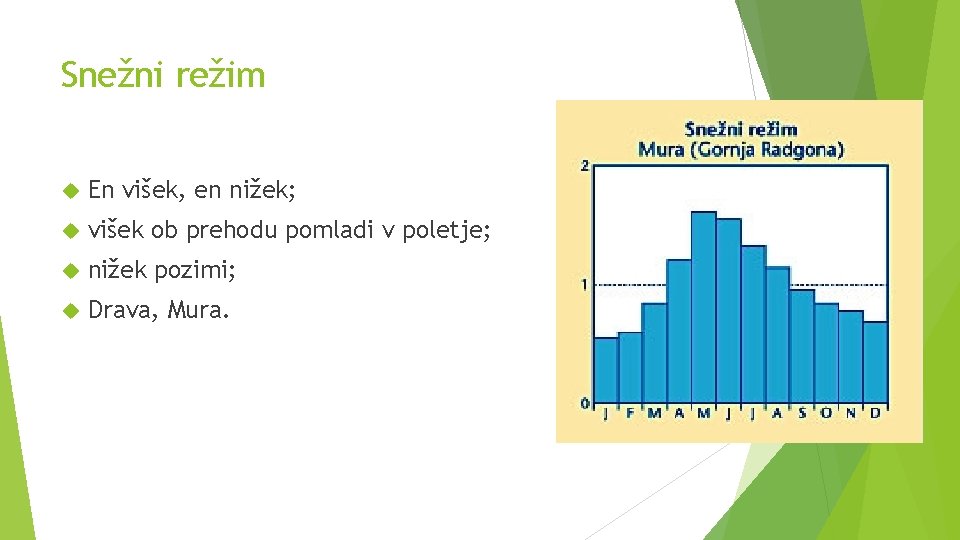 Snežni režim

En višek, en nižek;

višek ob prehodu pomladi v poletje;

nižek pozimi;

Drava, Mura.

Snežni režim
Mura (Gornja Radgona)

2

1

0

J F M A M J J A S O N D